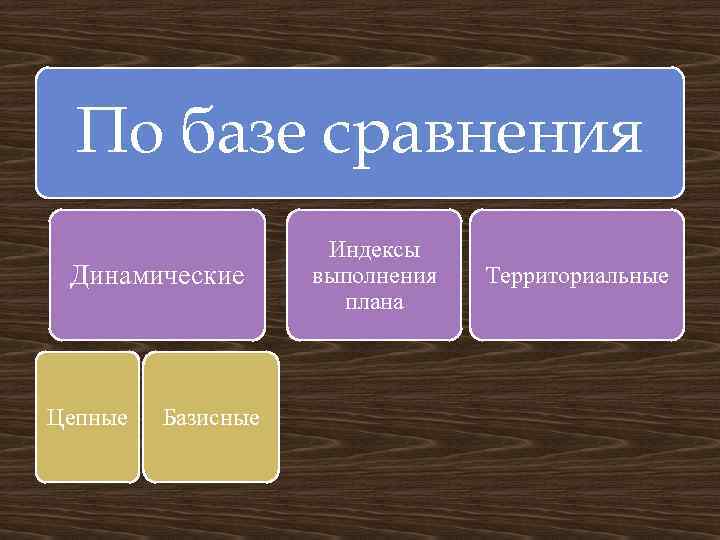 По базе сравнения

Динамические

Индексы выполнения плана

Территориальные

Цепные

Базисные